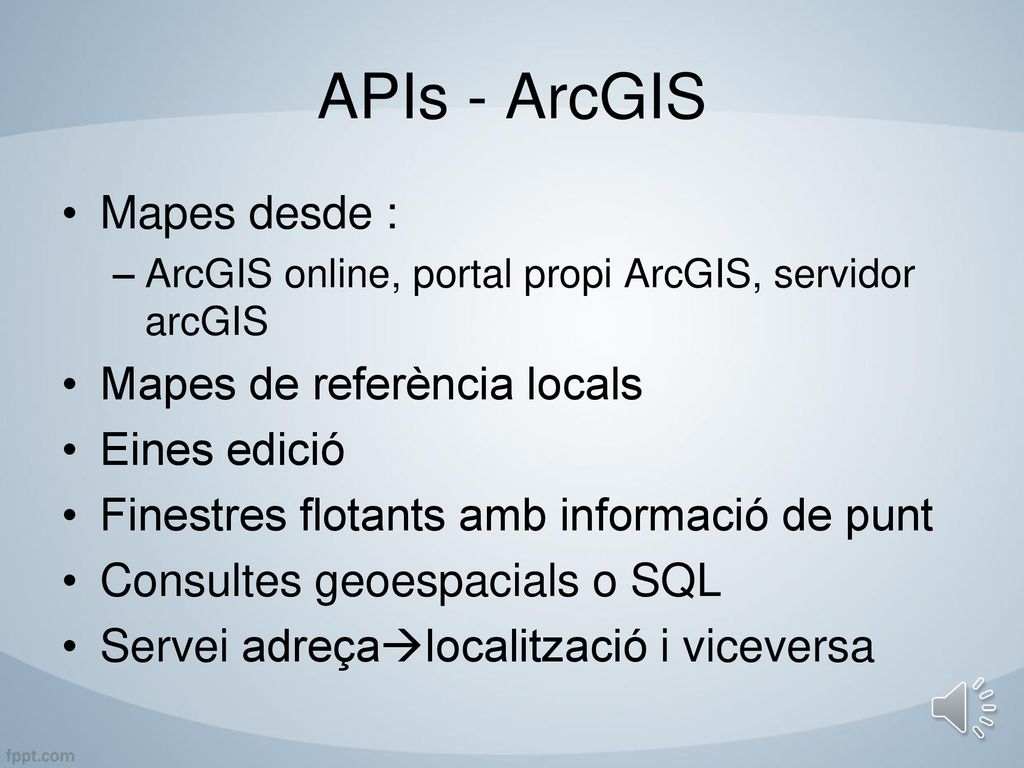 APIs - ArcGIS

• Mapes desde :
– ArcGIS online, portal propi ArcGIS, servidor arcGIS
• Mapes de referència locals
• Eines edició
• Finestres flotants amb informació de punt
• Consultes geoespacials o SQL
• Servei adreça→localització i viceversa

fppt.com